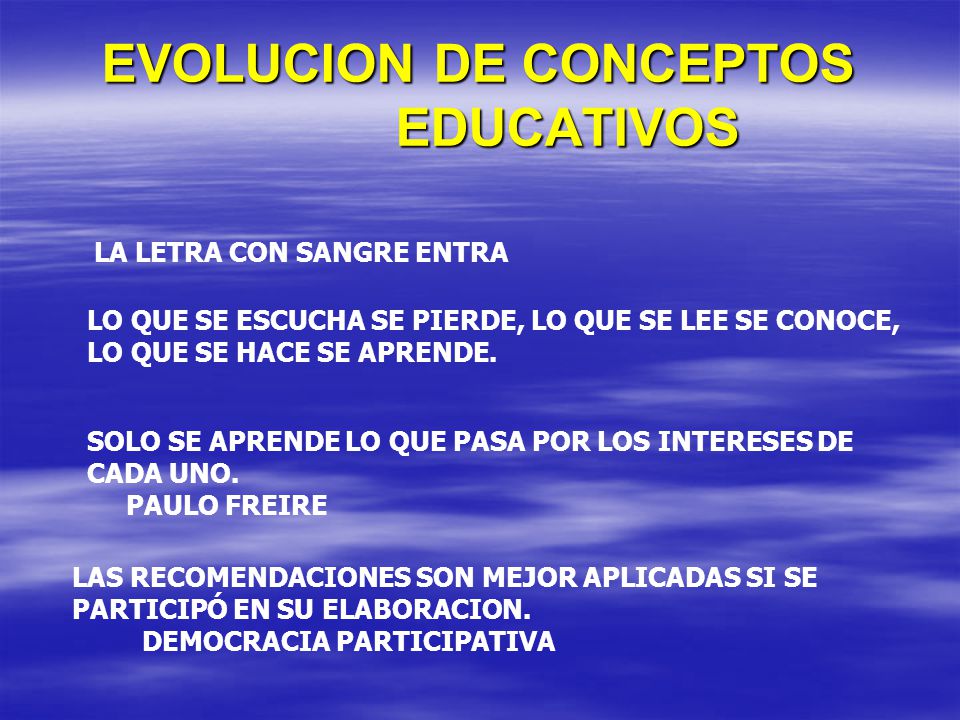 EVOLUCION DE CONCEPTOS EDUCATIVOS

LA LETRA CON SANGRE ENTRA

LO QUE SE ESCUCHA SE PIERDE, LO QUE SE LEE SE CONOCE, LO QUE SE HACE SE APRENDE.

SOLO SE APRENDE LO QUE PASA POR LOS INTERESES DE CADA UNO.
PAULO FREIRE

LAS RECOMENDACIONES SON MEJOR APLICADAS SI SE PARTICIPÓ EN SU ELABORACION.
DEMOCRACIA PARTICIPATIVA